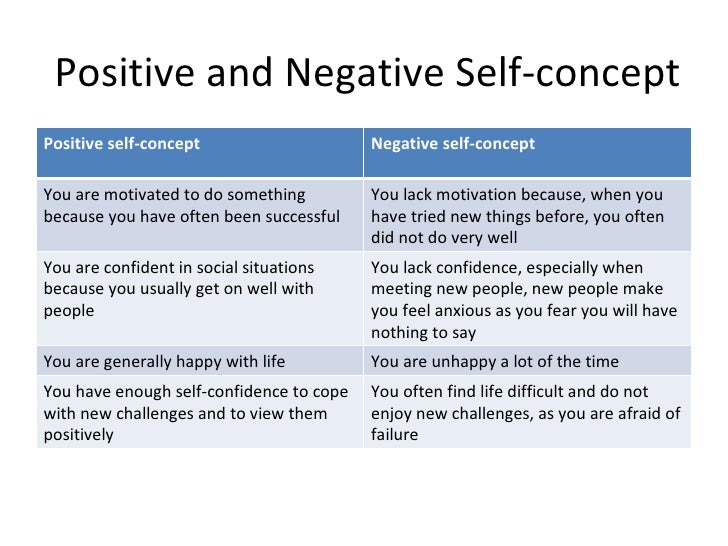 Positive and Negative Self-concept

| Positive self-concept | Negative self-concept |
|---|---|
| You are motivated to do something because you have often been successful | You lack motivation because, when you have tried new things before, you often did not do very well |
| You are confident in social situations because you usually get on well with people | You lack confidence, especially when meeting new people, new people make you feel anxious as you fear you will have nothing to say |
| You are generally happy with life | You are unhappy a lot of the time |
| You have enough self-confidence to cope with new challenges and to view them positively | You often find life difficult and do not enjoy new challenges, as you are afraid of failure |